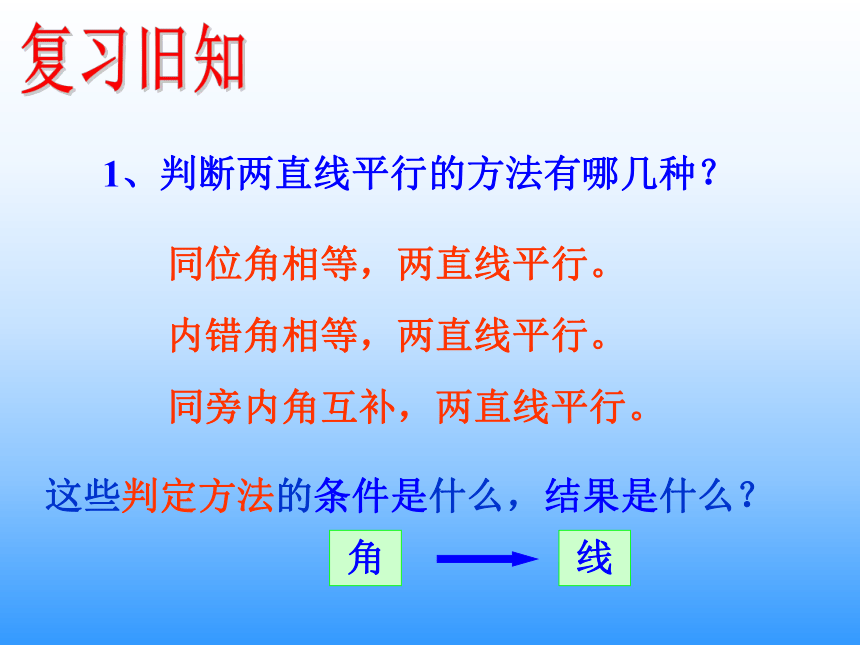 复习旧知

1、判断两直线平行的方法有哪几种？

同位角相等，两直线平行。

内错角相等，两直线平行。

同旁内角互补，两直线平行。

这些判定方法的条件是什么，结果是什么？

角

线